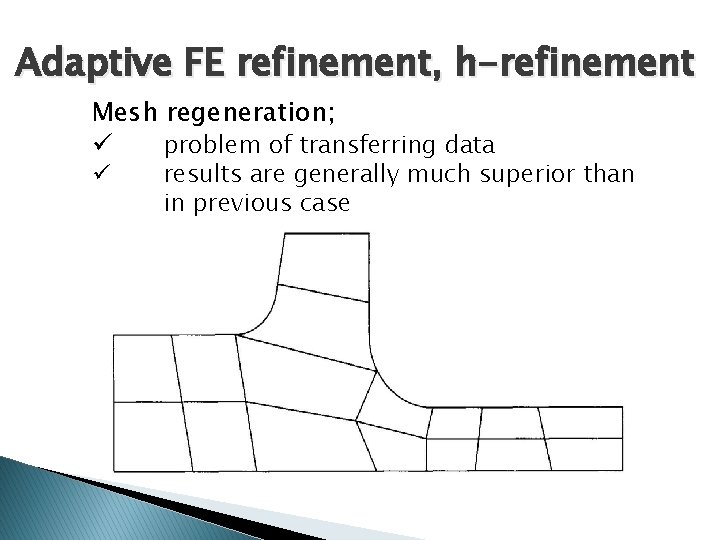 Adaptive FE refinement, h-refinement

Mesh regeneration;
✓ problem of transferring data
✓ results are generally much superior than in previous case